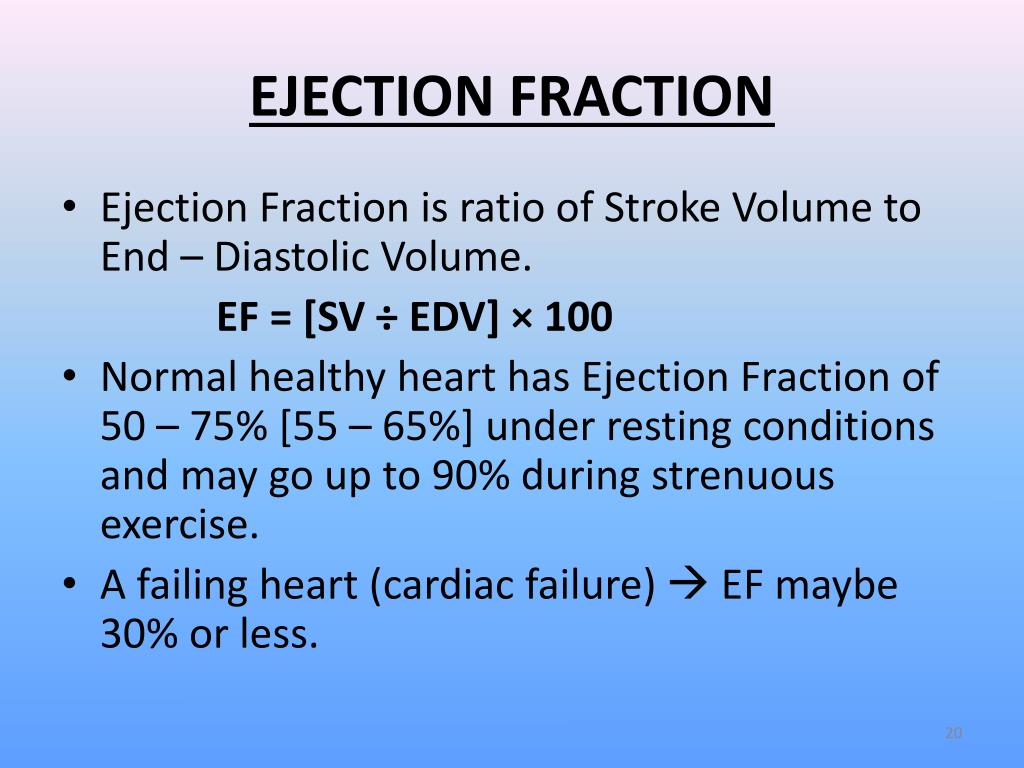 EJECTION FRACTION

• Ejection Fraction is ratio of Stroke Volume to End – Diastolic Volume.

EF = [SV ÷ EDV] × 100

• Normal healthy heart has Ejection Fraction of 50 – 75% [55 – 65%] under resting conditions and may go up to 90% during strenuous exercise.

• A failing heart (cardiac failure) → EF maybe 30% or less.

20